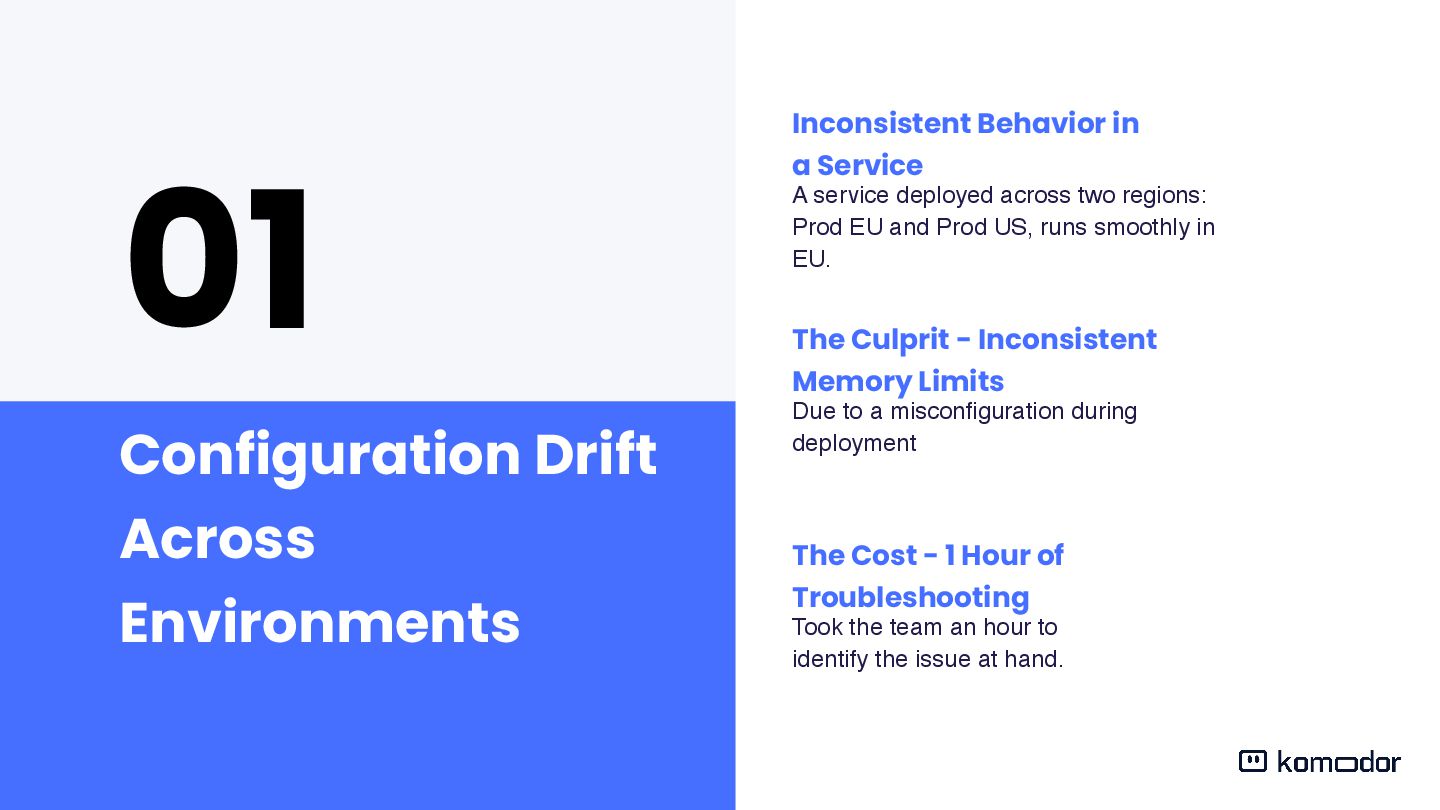 01

Configuration Drift Across Environments

Inconsistent Behavior in a Service
A service deployed across two regions: Prod EU and Prod US, runs smoothly in EU.

The Culprit - Inconsistent Memory Limits
Due to a misconfiguration during deployment

The Cost - 1 Hour of Troubleshooting
Took the team an hour to identify the issue at hand.

komodor